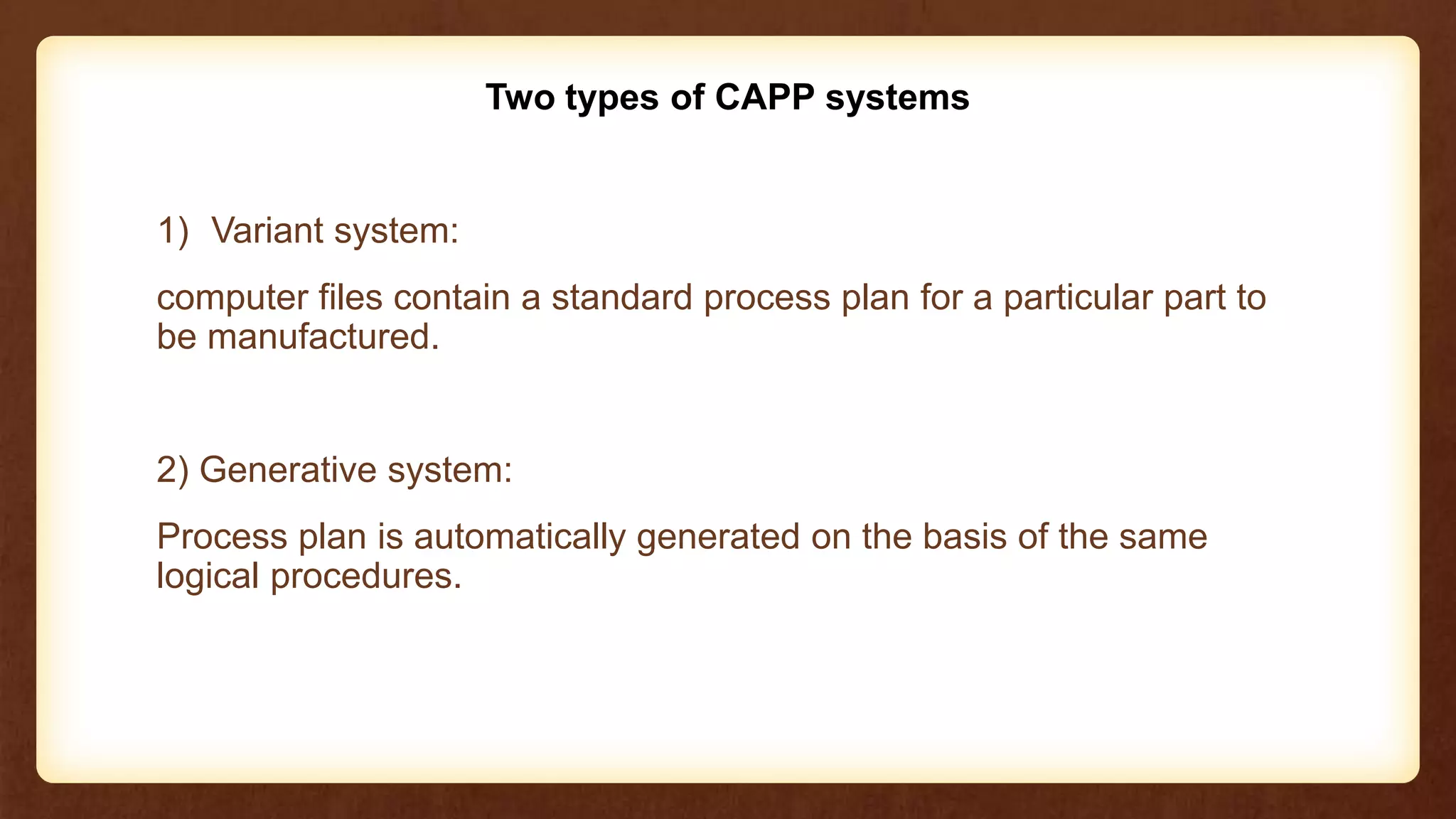 Two types of CAPP systems

1) Variant system:

computer files contain a standard process plan for a particular part to be manufactured.

2) Generative system:

Process plan is automatically generated on the basis of the same logical procedures.